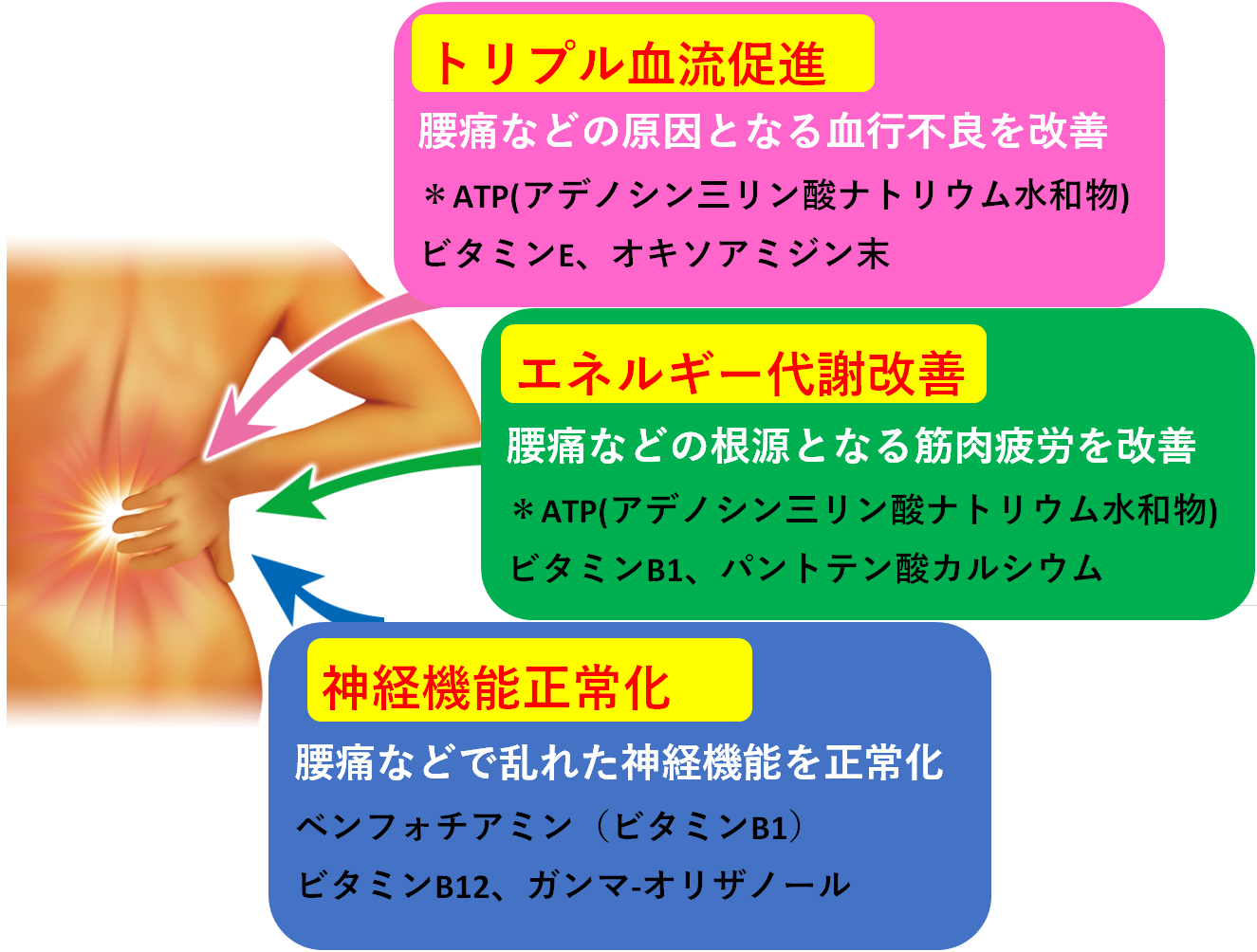 トリプル血流促進

腰痛などの原因となる血行不良を改善

＊ATP(アデノシン三リン酸ナトリウム水和物)

ビタミンE、オキソアミジン末

エネルギー代謝改善

腰痛などの根源となる筋肉疲労を改善

＊ATP(アデノシン三リン酸ナトリウム水和物)

ビタミンB1、パントテン酸カルシウム

神経機能正常化

腰痛などで乱れた神経機能を正常化

ベンフォチアミン（ビタミンB1）

ビタミンB12、ガンマ-オリザノール